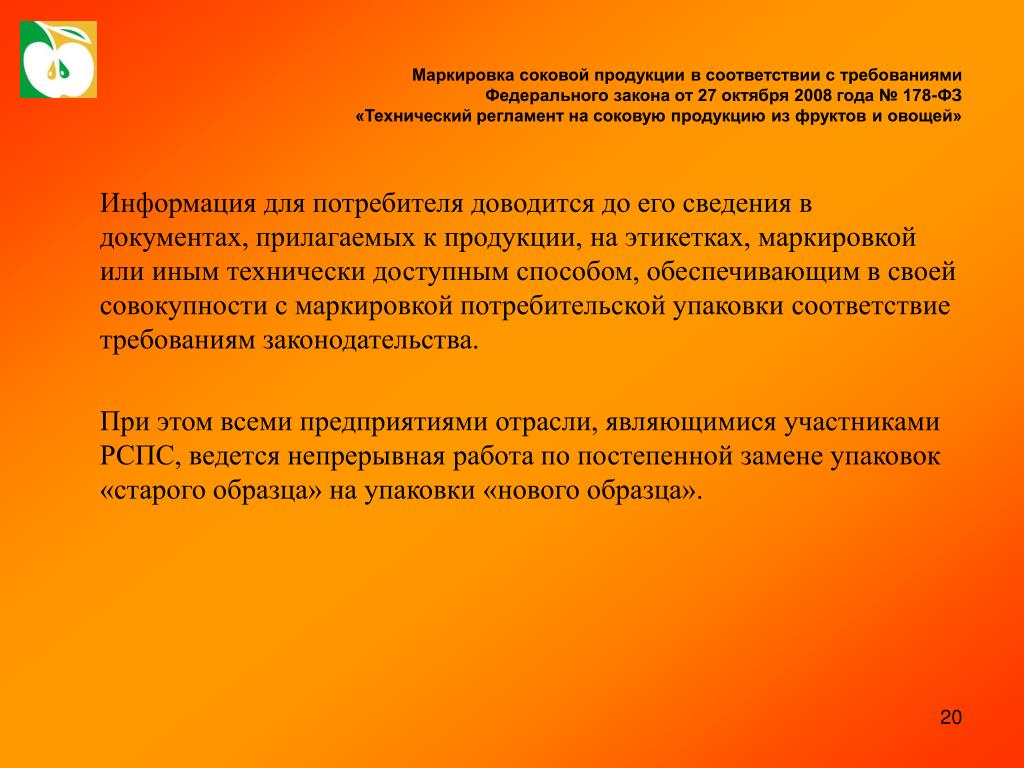 Маркировка соковой продукции в соответствии с требованиями Федерального закона от 27 октября 2008 года № 178-ФЗ «Технический регламент на соковую продукцию из фруктов и овощей»

Информация для потребителя доводится до его сведения в документах, прилагаемых к продукции, на этикетках, маркировкой или иным технически доступным способом, обеспечивающим в своей совокупности с маркировкой потребительской упаковки соответствие требованиям законодательства.

При этом всеми предприятиями отрасли, являющимися участниками РСПС, ведется непрерывная работа по постепенной замене упаковок «старого образца» на упаковки «нового образца».

20